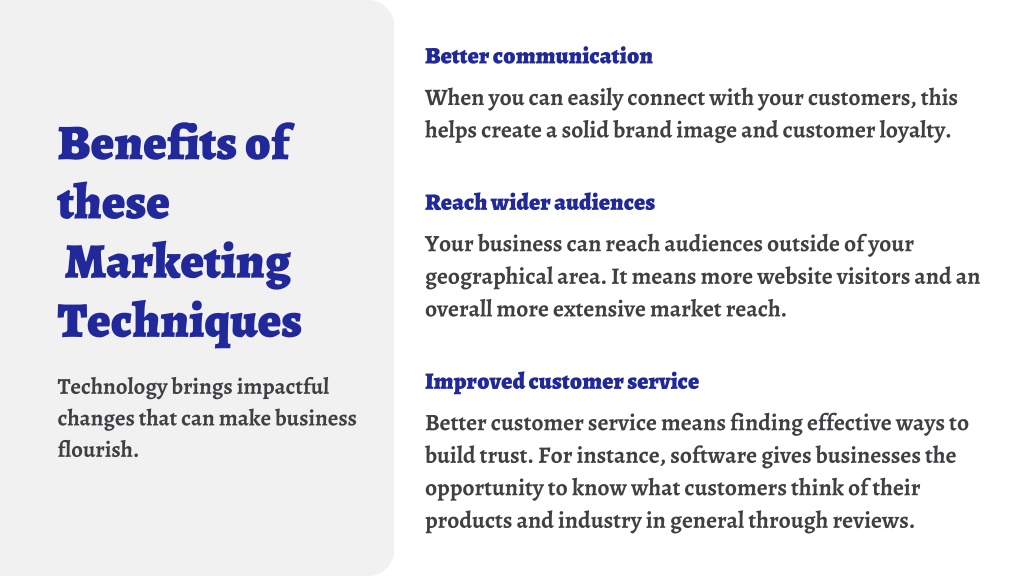 Benefits of these
Marketing Techniques

Technology brings impactful changes that can make business flourish.

Better communication

When you can easily connect with your customers, this helps create a solid brand image and customer loyalty.

Reach wider audiences

Your business can reach audiences outside of your geographical area. It means more website visitors and an overall more extensive market reach.

Improved customer service

Better customer service means finding effective ways to build trust. For instance, software gives businesses the opportunity to know what customers think of their products and industry in general through reviews.